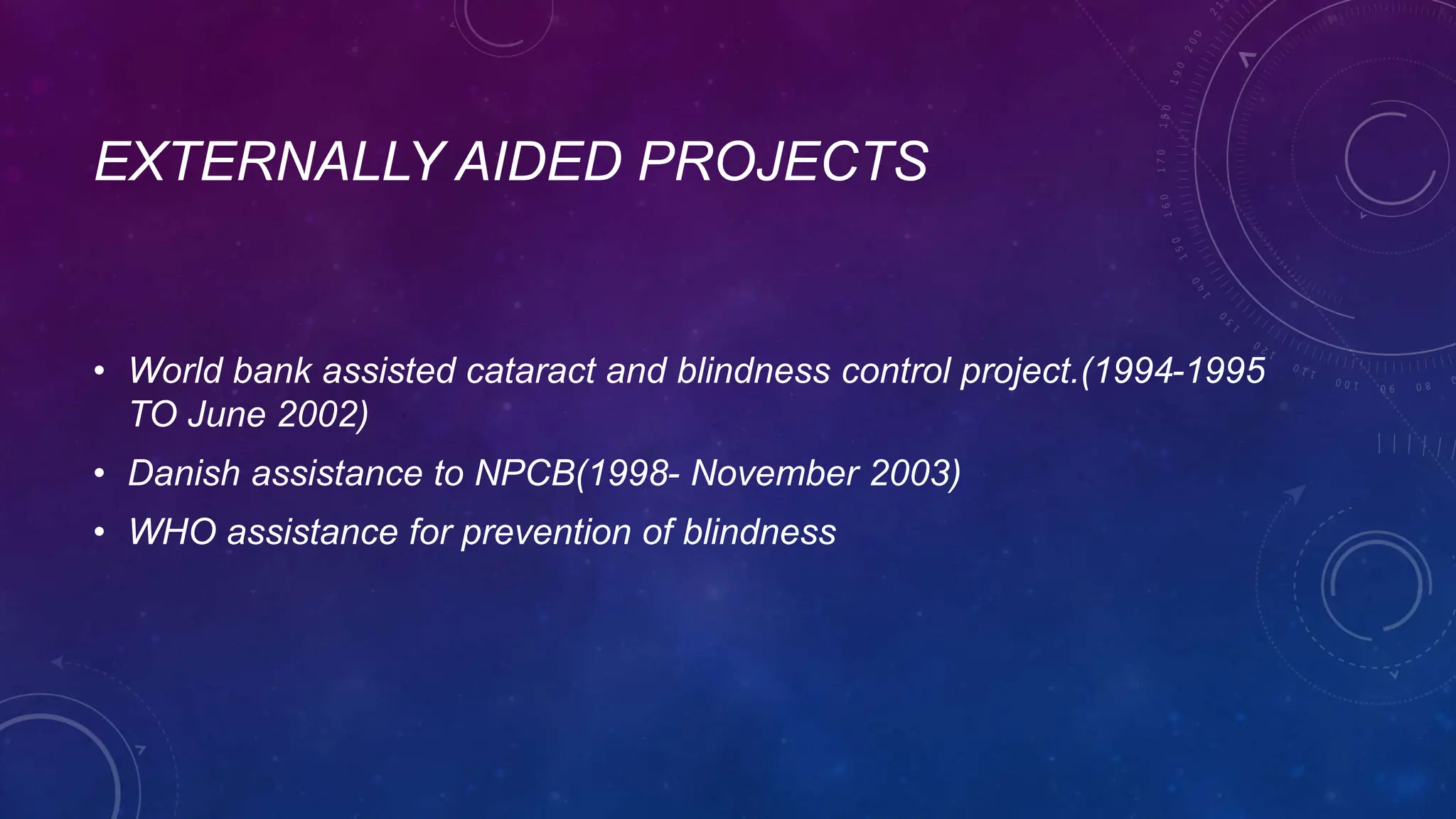 EXTERNALLY AIDED PROJECTS

• World bank assisted cataract and blindness control project.(1994-1995 TO June 2002)

• Danish assistance to NPCB(1998- November 2003)

• WHO assistance for prevention of blindness